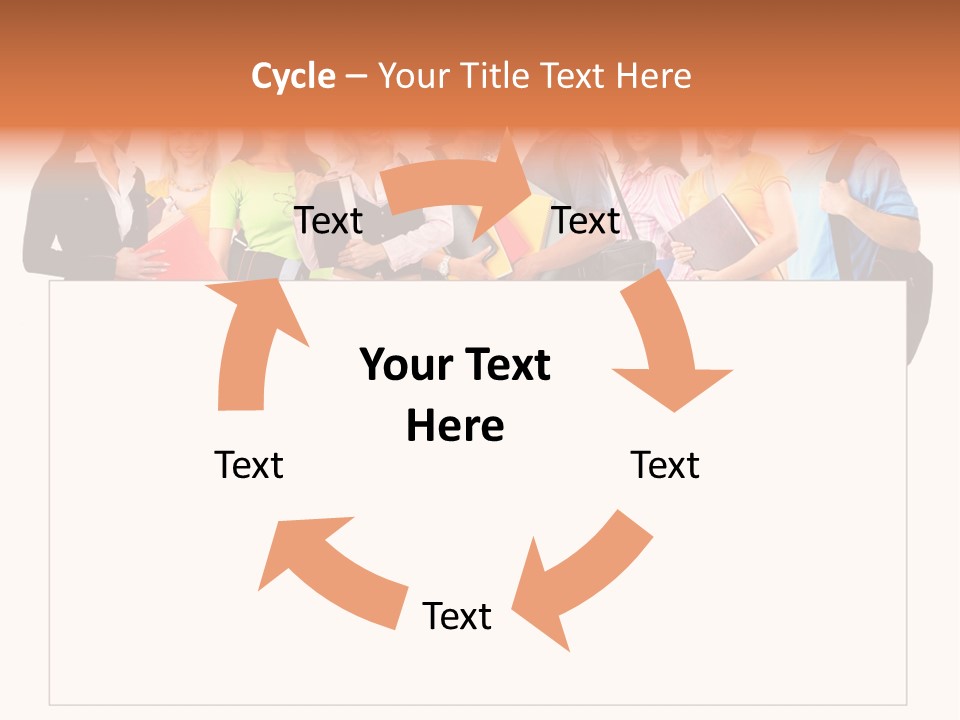 Cycle – Your Title Text Here

Text

Text

Your Text Here

Text

Text

Text